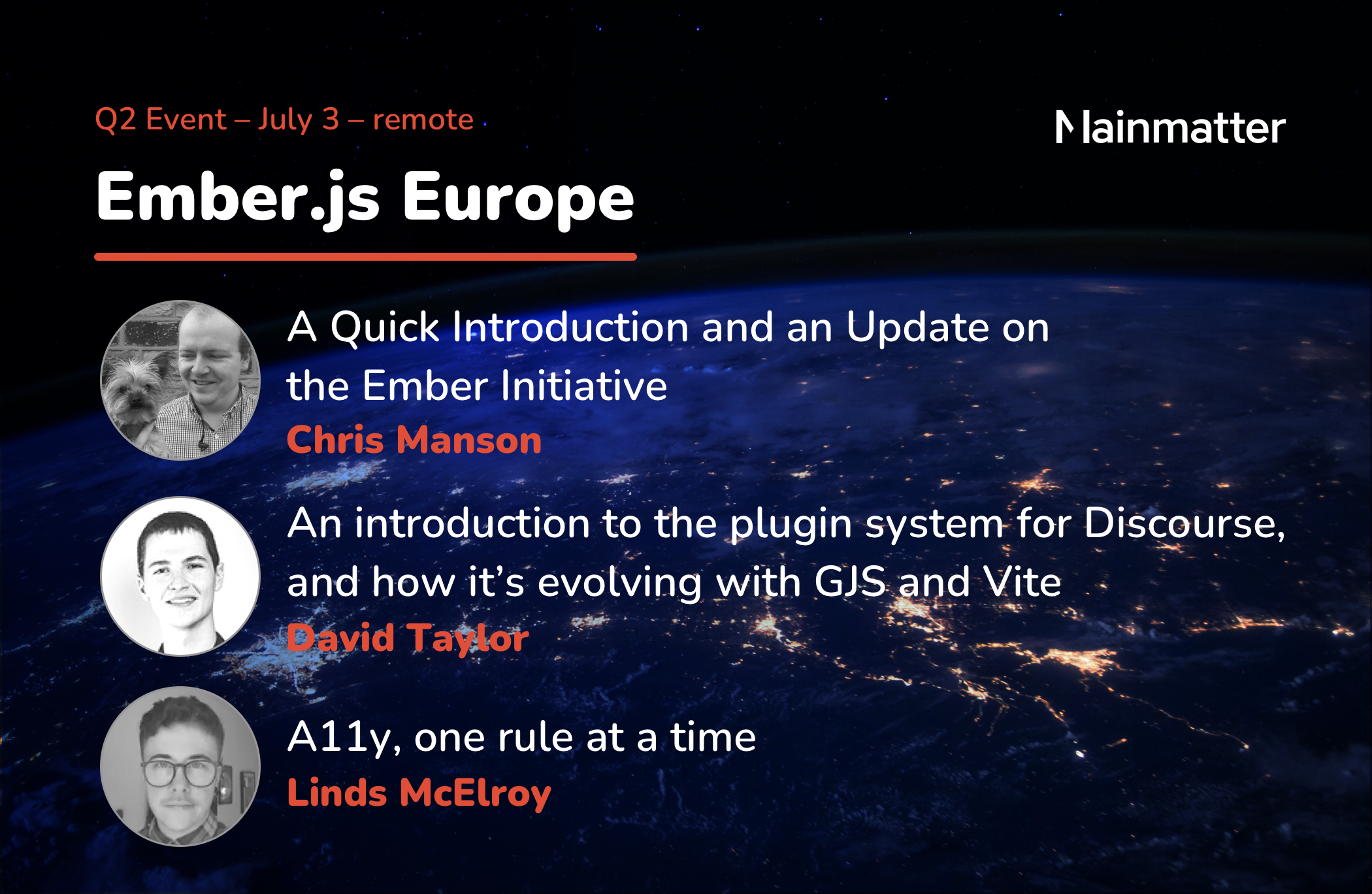 Q2 Event – July 3 – remote

Mainmatter

Ember.js Europe

A Quick Introduction and an Update on the Ember Initiative
Chris Manson

An introduction to the plugin system for Discourse, and how it's evolving with GJS and Vite
David Taylor

A11y, one rule at a time
Linds McElroy